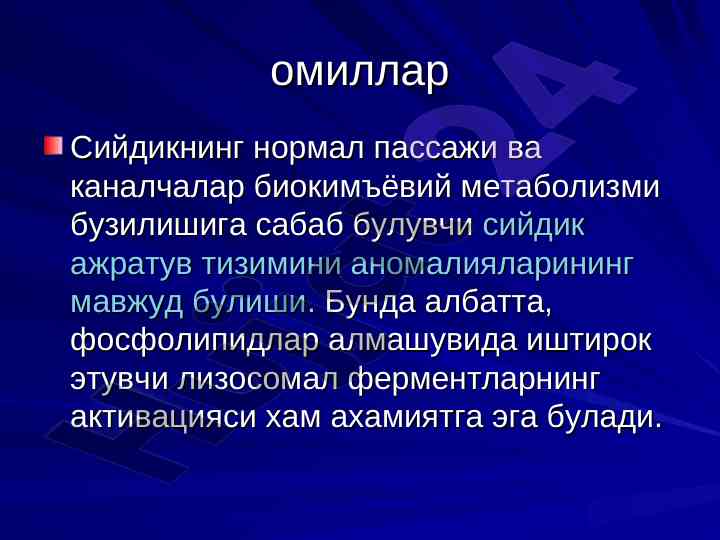 омиллар

Сийдикнинг нормал пассажи ва каналчалар биокимъёвий метаболизми бузилишига сабаб булувчи сийдик ажратув тизимини аномалияларининг мавжуд булиши. Бунда албатта, фосфолипидлар алмашувида иштирок этувчи лизосомал ферментларнинг активацияси хам ахамиятга эга булади.